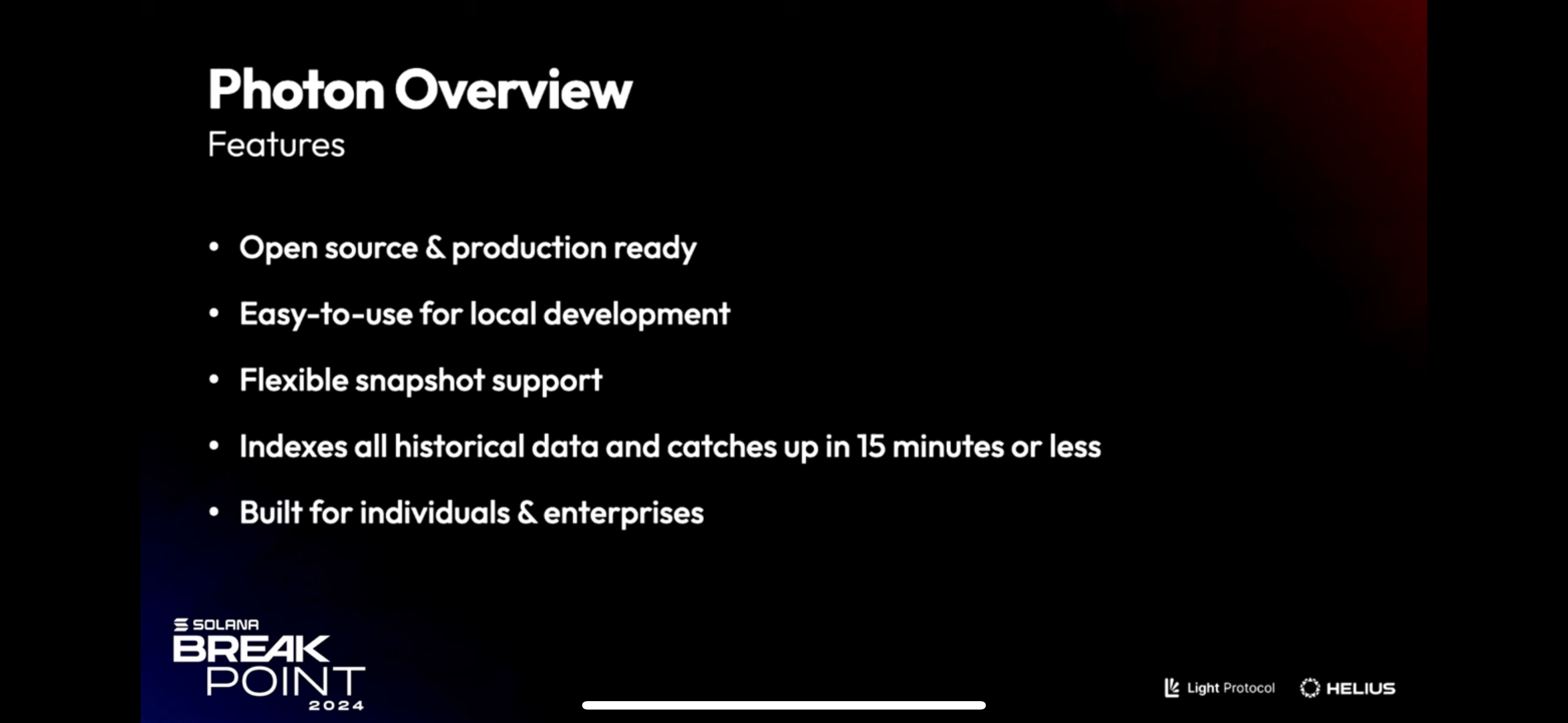 Photon Overview
Features

• Open source & production ready
• Easy-to-use for local development
• Flexible snapshot support
• Indexes all historical data and catches up in 15 minutes or less
• Built for individuals & enterprises

SOLANA
BREAK
POINT
2024

Light Protocol
HELIUS